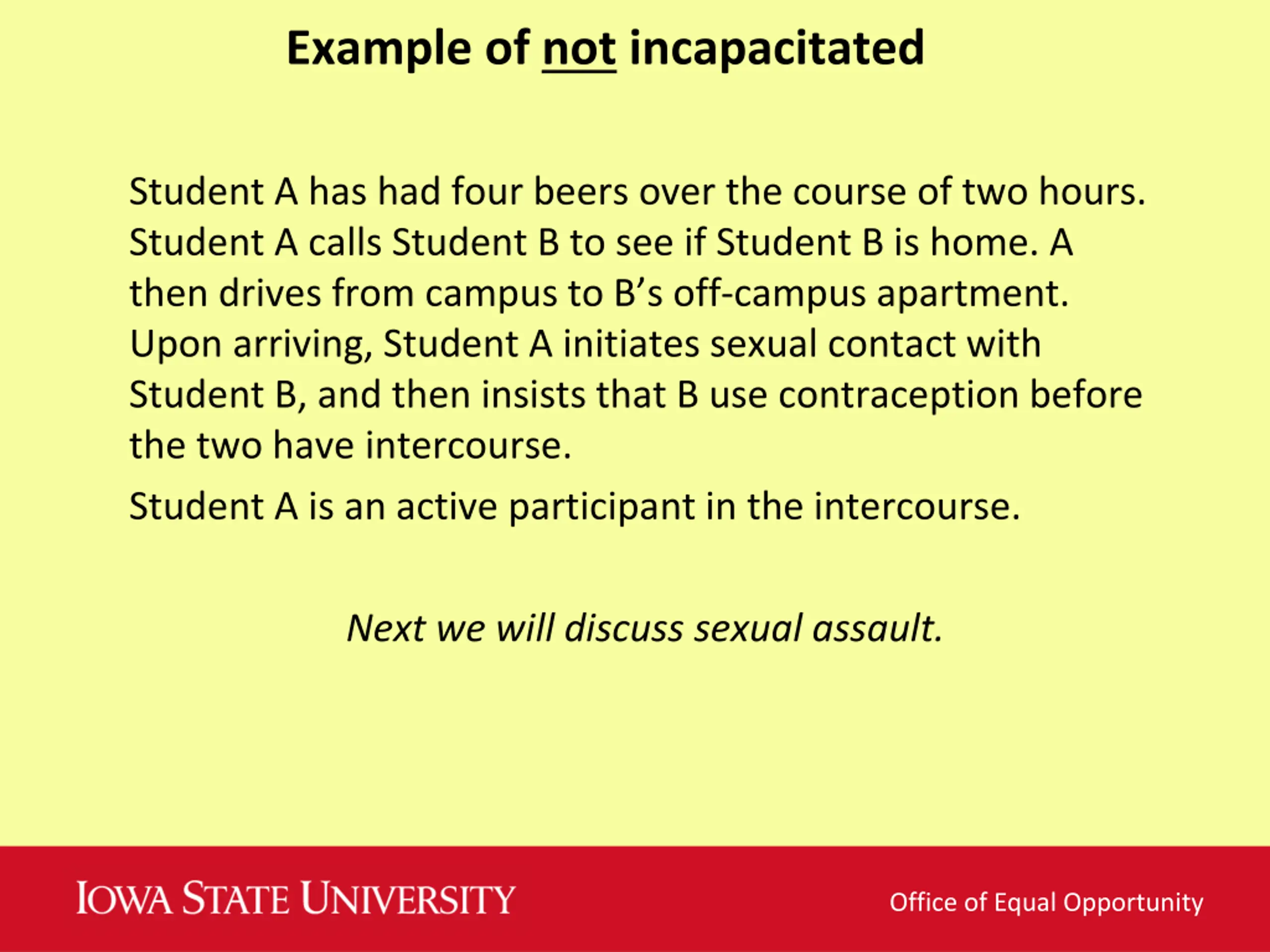 Example of not incapacitated

Student A has had four beers over the course of two hours. Student A calls Student B to see if Student B is home. A then drives from campus to B’s off-campus apartment. Upon arriving, Student A initiates sexual contact with Student B, and then insists that B use contraception before the two have intercourse.

Student A is an active participant in the intercourse.

Next we will discuss sexual assault.

IOWA STATE UNIVERSITY

Office of Equal Opportunity